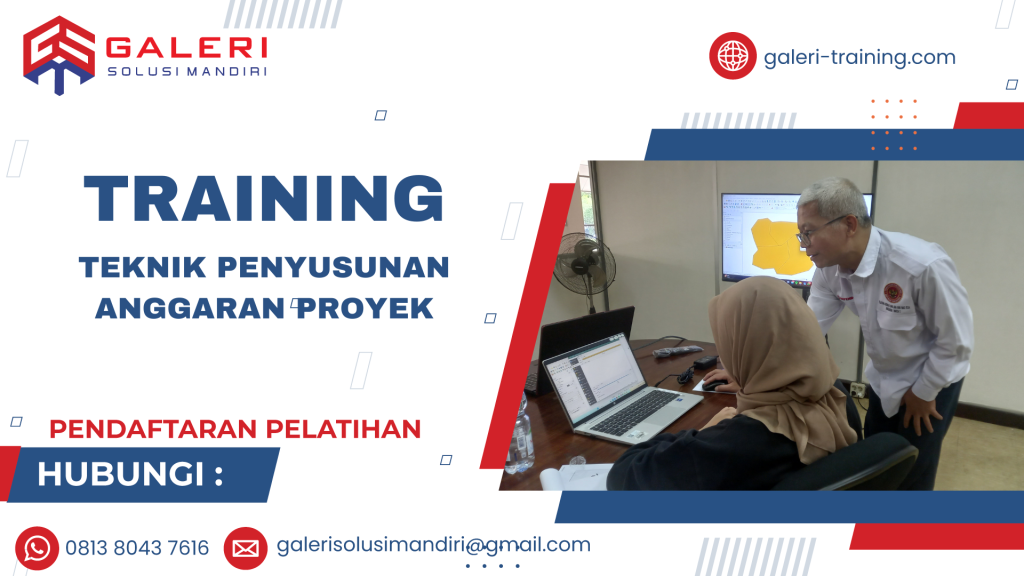 GALERI
SOLUSI MANDIRI

galeri-training.com

TRAINING

TEKNIK PENYUSUNAN ANGGARAN PROYEK

PENDAFTARAN PELATIHAN

HUBUNGI :

0813 8043 7616

galerisolusimandiri@gmail.com